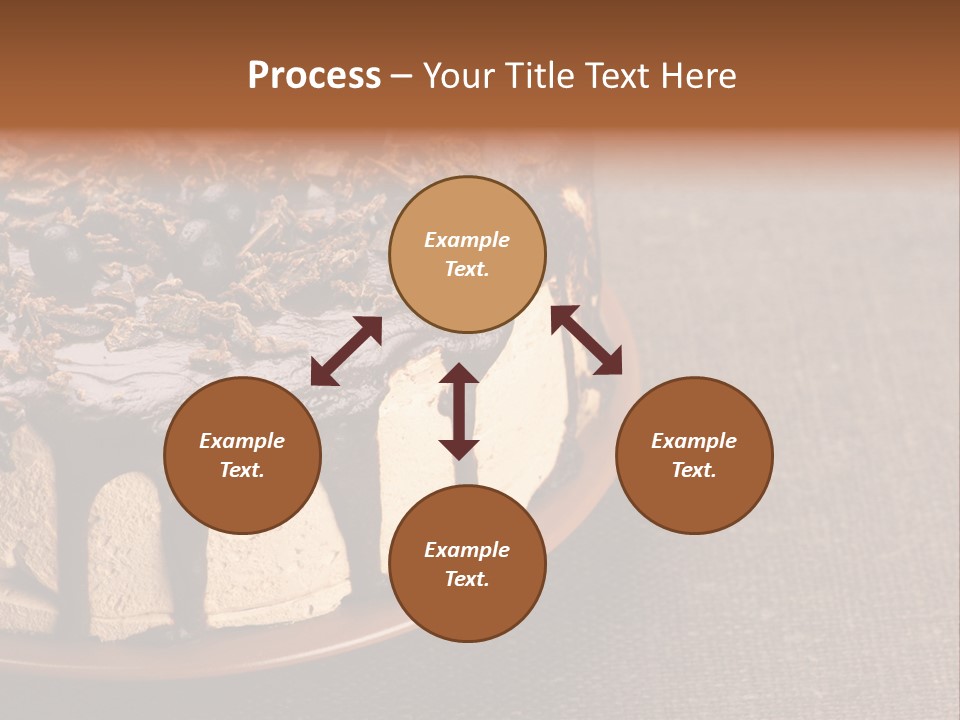 Process – Your Title Text Here

Example Text.

Example Text.

Example Text.

Example Text.